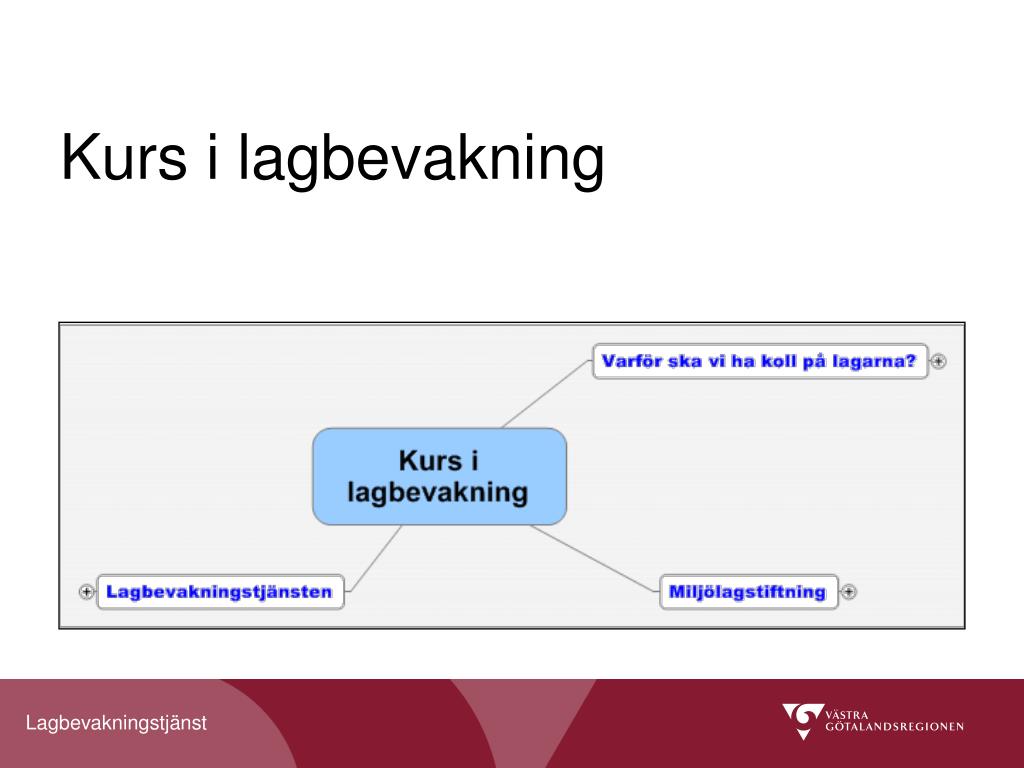 Kurs i lagbevakning

Varför ska vi ha koll på lagarna?

Kurs i lagbevakning

Lagbevakningstjänsten

Miljölagstiftning

Lagbevakningstjänst

VÄSTRA GÖTALANDSREGIONEN